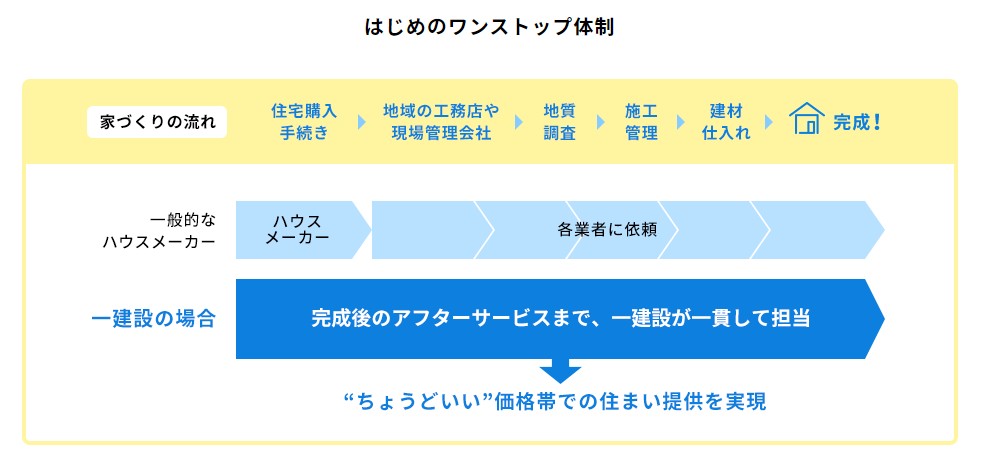 はじめのワンストップ体制

家づくりの流れ

住宅購入手続き

地域の工務店や現場管理会社

地質調査

施工管理

建材仕入れ

完成！

一般的なハウスメーカー

ハウスメーカー

各業者に依頼

一建設の場合

完成後のアフターサービスまで、一建設が一貫して担当

“ちょうどいい”価格帯での住まい提供を実現